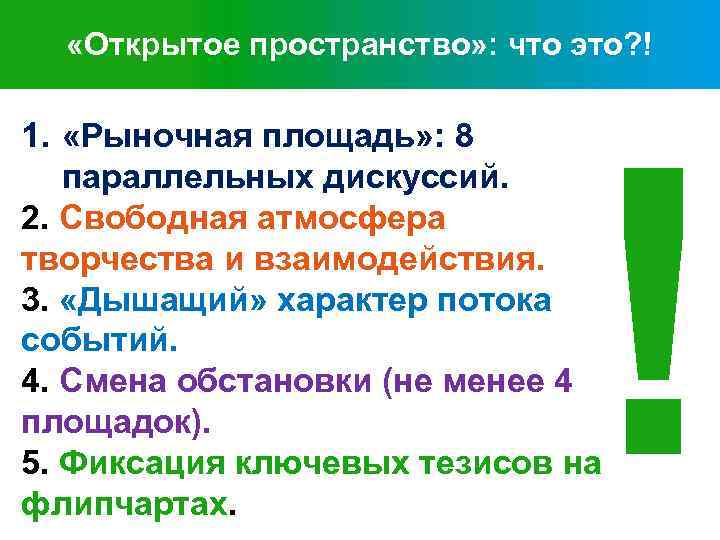 «Открытое пространство»: что это?!

1. «Рыночная площадь»: 8 параллельных дискуссий.
2. Свободная атмосфера творчества и взаимодействия.
3. «Дышащий» характер потока событий.
4. Смена обстановки (не менее 4 площадок).
5. Фиксация ключевых тезисов на флипчартах.

!